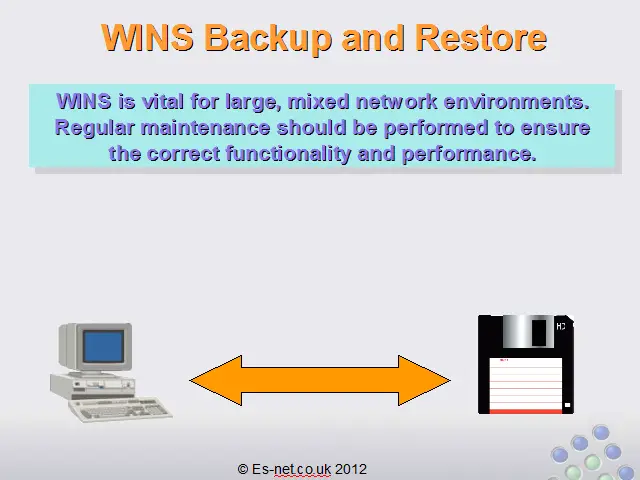 WINS Backup and Restore

WINS is vital for large, mixed network environments. Regular maintenance should be performed to ensure the correct functionality and performance.

HD

© Es-net.co.uk 2012